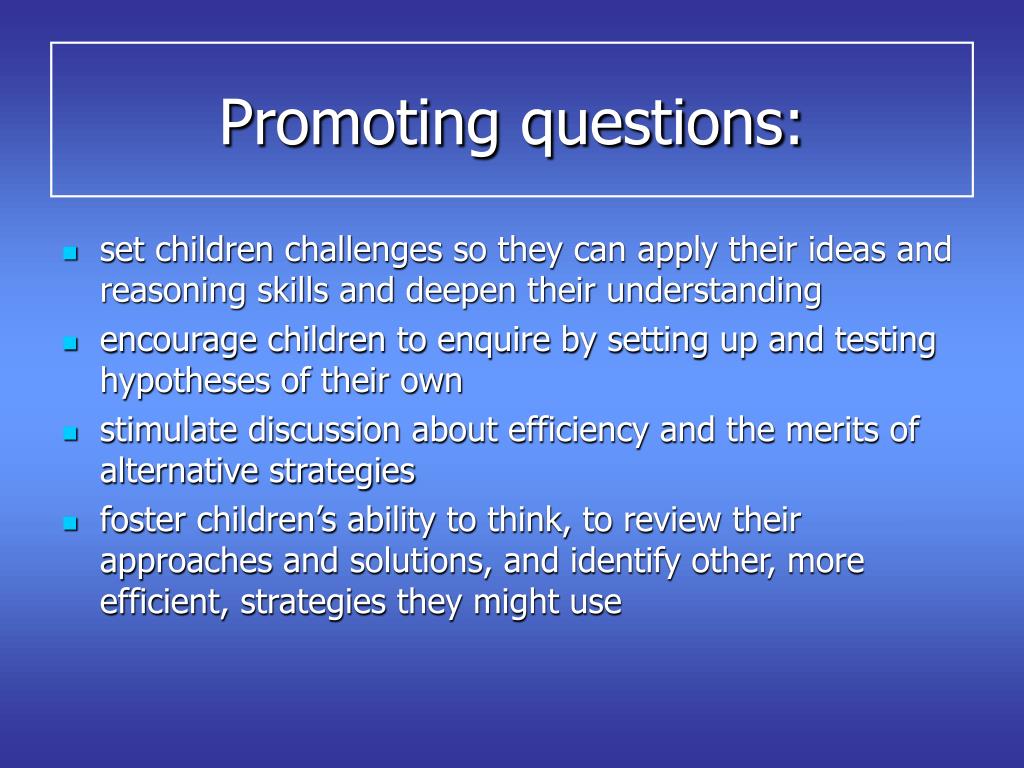 Promoting questions:

- set children challenges so they can apply their ideas and reasoning skills and deepen their understanding
- encourage children to enquire by setting up and testing hypotheses of their own
- stimulate discussion about efficiency and the merits of alternative strategies
- foster children’s ability to think, to review their approaches and solutions, and identify other, more efficient, strategies they might use